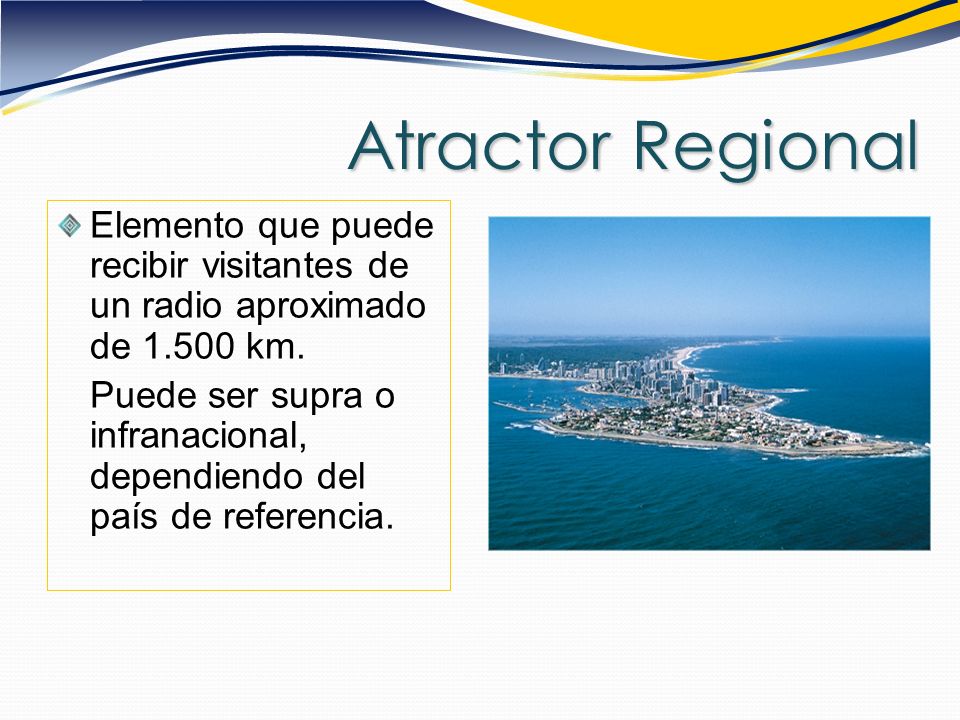 Atractor Regional

Elemento que puede recibir visitantes de un radio aproximado de 1.500 km.

Puede ser supra o infranacional, dependiendo del país de referencia.